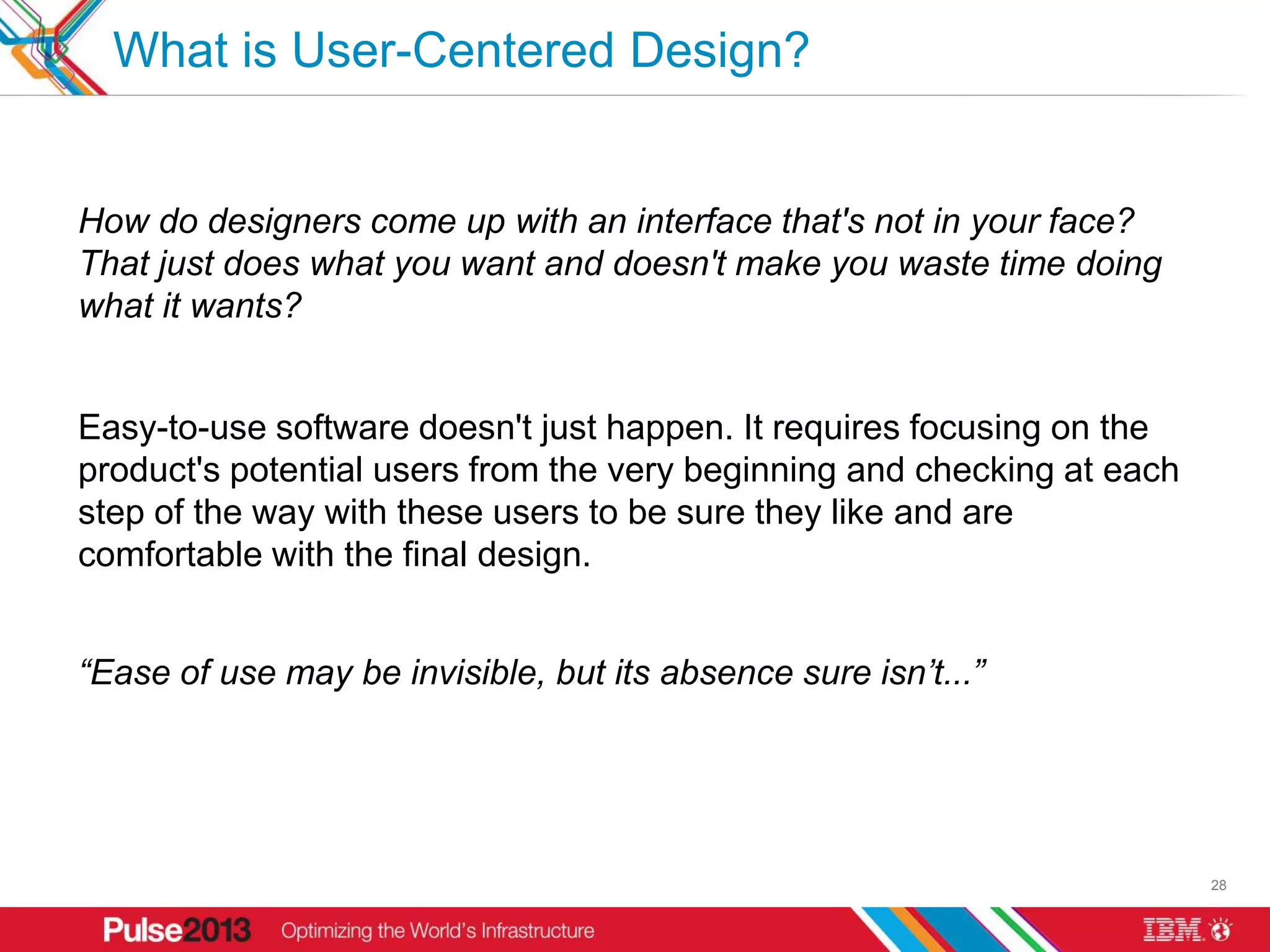 What is User-Centered Design?

How do designers come up with an interface that's not in your face? That just does what you want and doesn't make you waste time doing what it wants?

Easy-to-use software doesn't just happen. It requires focusing on the product's potential users from the very beginning and checking at each step of the way with these users to be sure they like and are comfortable with the final design.

“Ease of use may be invisible, but its absence sure isn’t...”

28

Pulse2013 Optimizing the World’s Infrastructure

IBM